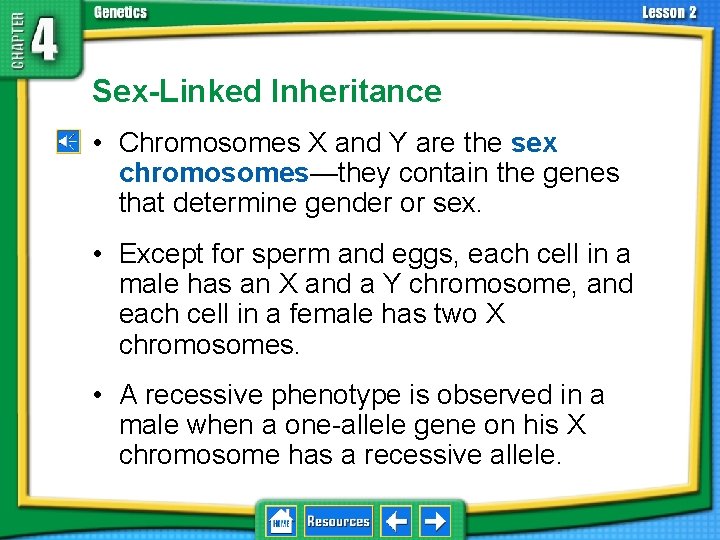 CHAPTER 4

Genetics

Lesson 2

Sex-Linked Inheritance

• Chromosomes X and Y are the sex chromosomes—they contain the genes that determine gender or sex.

• Except for sperm and eggs, each cell in a male has an X and a Y chromosome, and each cell in a female has two X chromosomes.

• A recessive phenotype is observed in a male when a one-allele gene on his X chromosome has a recessive allele.

HOME

Resources